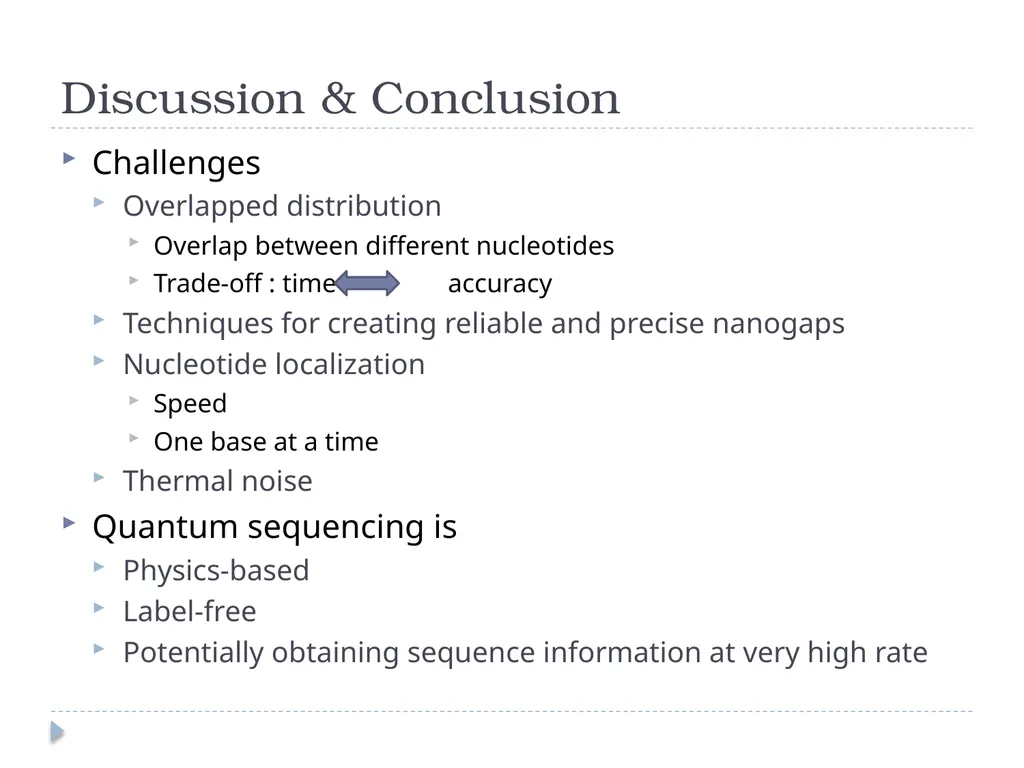 Discussion & Conclusion

Challenges

Overlapped distribution

Overlap between different nucleotides

Trade-off : time accuracy

Techniques for creating reliable and precise nanogaps

Nucleotide localization

Speed

One base at a time

Thermal noise

Quantum sequencing is

Physics-based

Label-free

Potentially obtaining sequence information at very high rate